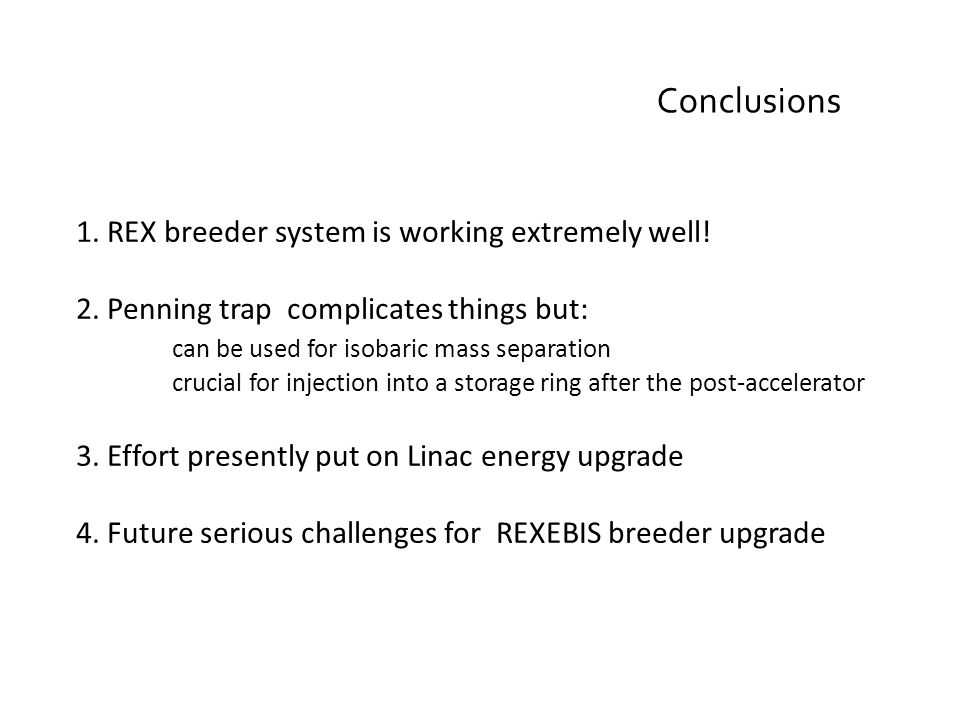 Conclusions

1. REX breeder system is working extremely well!

2. Penning trap complicates things but:
can be used for isobaric mass separation
crucial for injection into a storage ring after the post-accelerator

3. Effort presently put on Linac energy upgrade

4. Future serious challenges for REXEBIS breeder upgrade